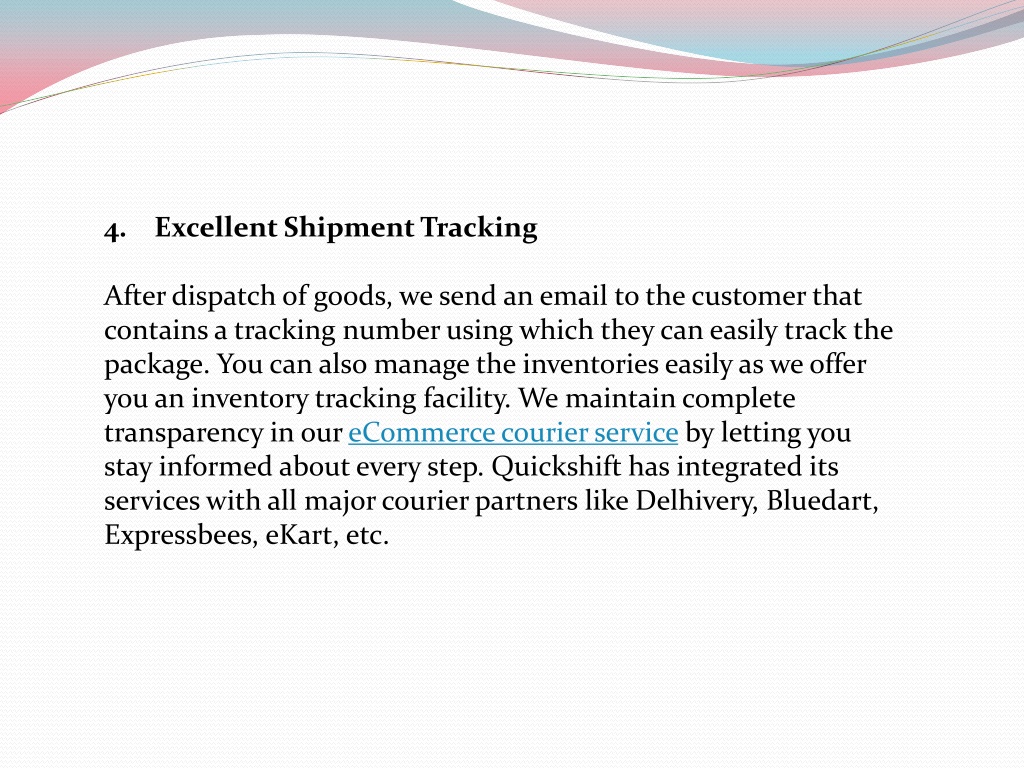 4. Excellent Shipment Tracking

After dispatch of goods, we send an email to the customer that contains a tracking number using which they can easily track the package. You can also manage the inventories easily as we offer you an inventory tracking facility. We maintain complete transparency in our eCommerce courier service by letting you stay informed about every step. Quickshift has integrated its services with all major courier partners like Delhivery, Bluedart, Expressbees, eKart, etc.